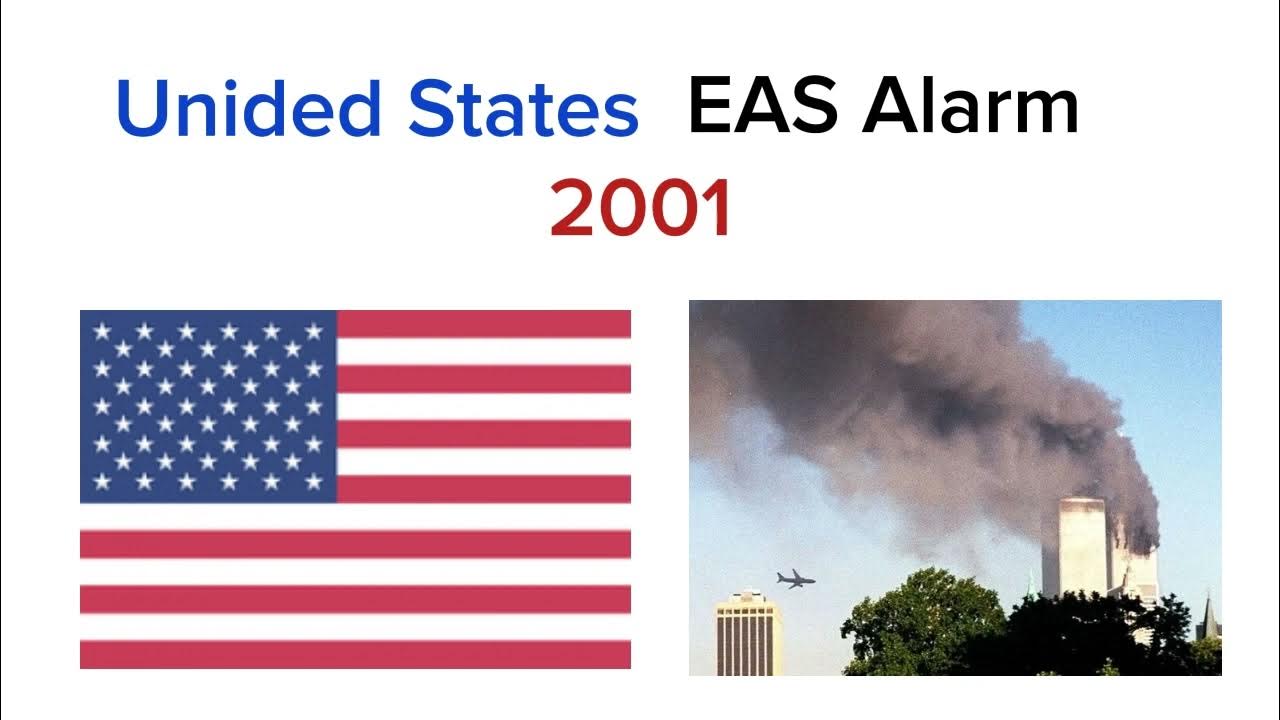 Unided States EAS Alarm
2001